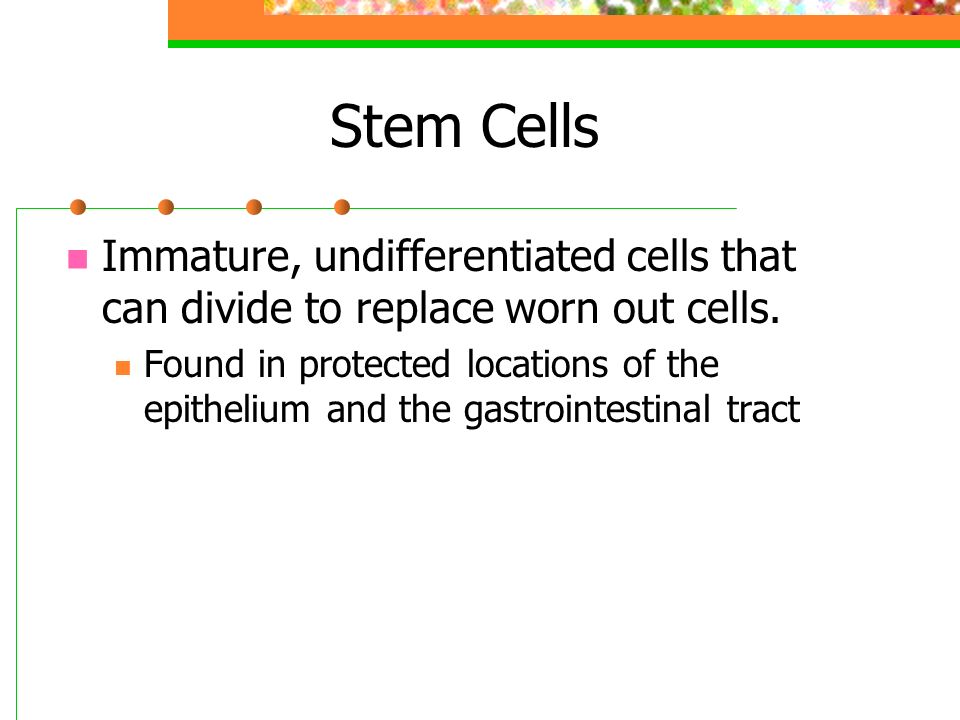 Stem Cells

Immature, undifferentiated cells that can divide to replace worn out cells.

Found in protected locations of the epithelium and the gastrointestinal tract